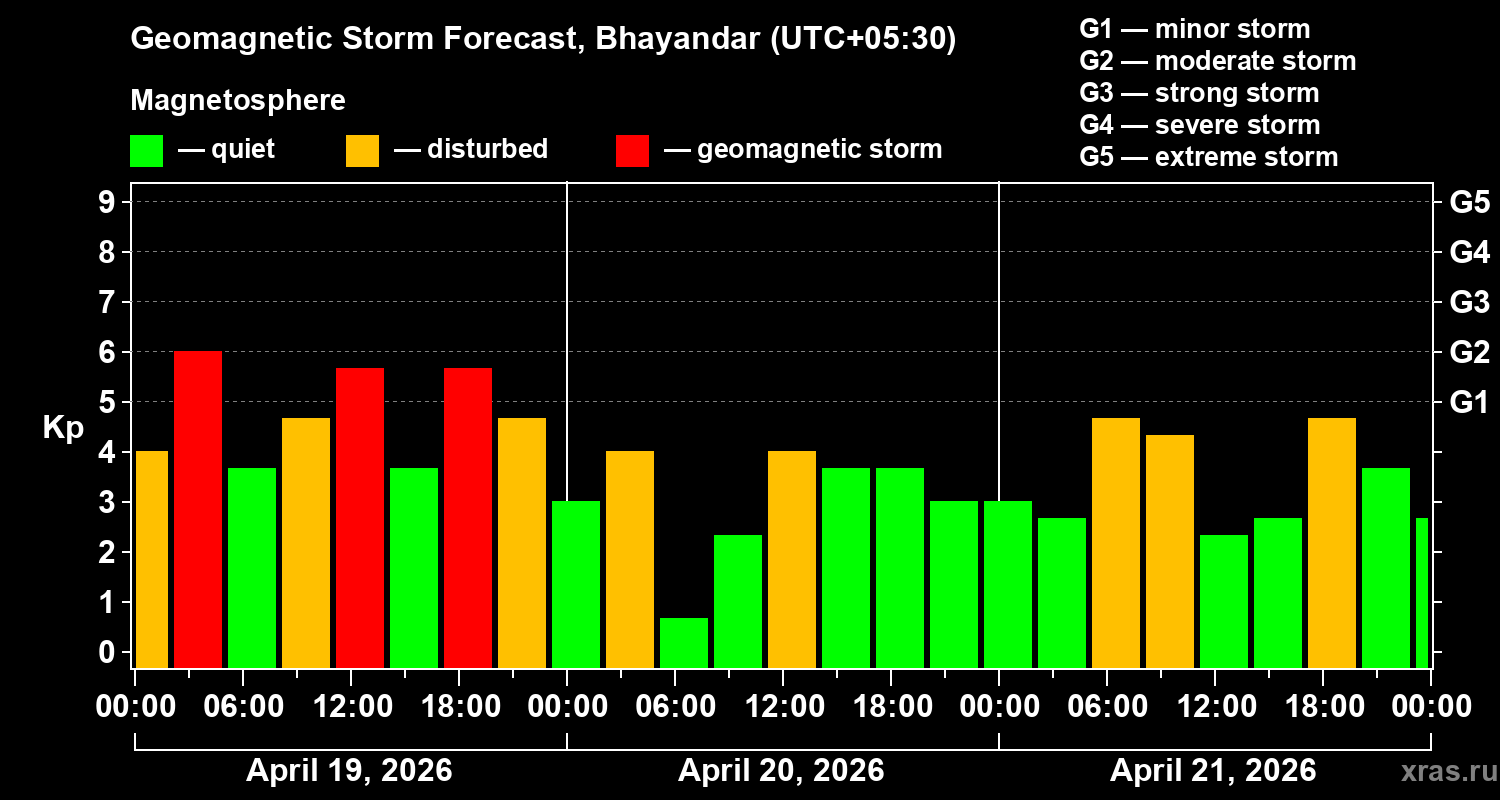 Geomagnetic Storm Forecast, Bhayandar (UTC+05:30)

Magnetosphere

— quiet — disturbed — geomagnetic storm

G1 — minor storm
G2 — moderate storm
G3 — strong storm
G4 — severe storm
G5 — extreme storm

Kp

9
8
7
6
5
4
3
2
1
0

G5
G4
G3
G2
G1

00:00 06:00 12:00 18:00 00:00 06:00 12:00 18:00 00:00 06:00 12:00 18:00 00:00

April 19, 2026
April 20, 2026
April 21, 2026

xras.ru